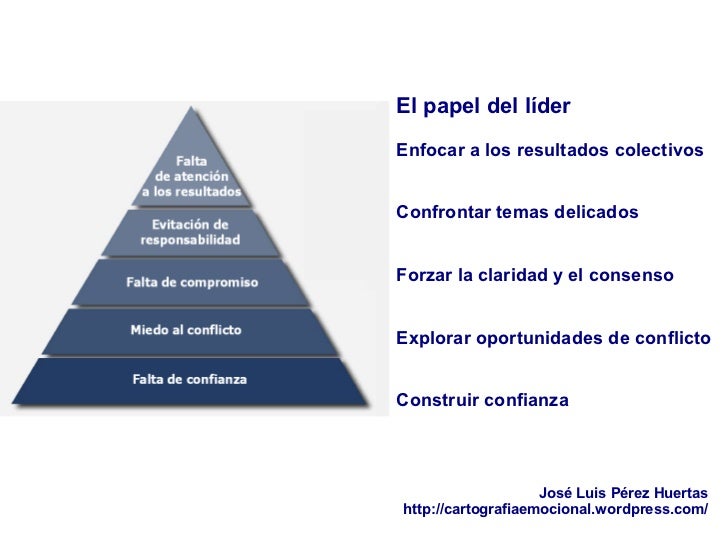 Falta de atención a los resultados

Evitación de responsabilidad

Falta de compromiso

Miedo al conflicto

Falta de confianza

El papel del líder

Enfocar a los resultados colectivos

Confrontar temas delicados

Forzar la claridad y el consenso

Explorar oportunidades de conflicto

Construir confianza

José Luis Pérez Huertas
http://cartografiaemocional.wordpress.com/